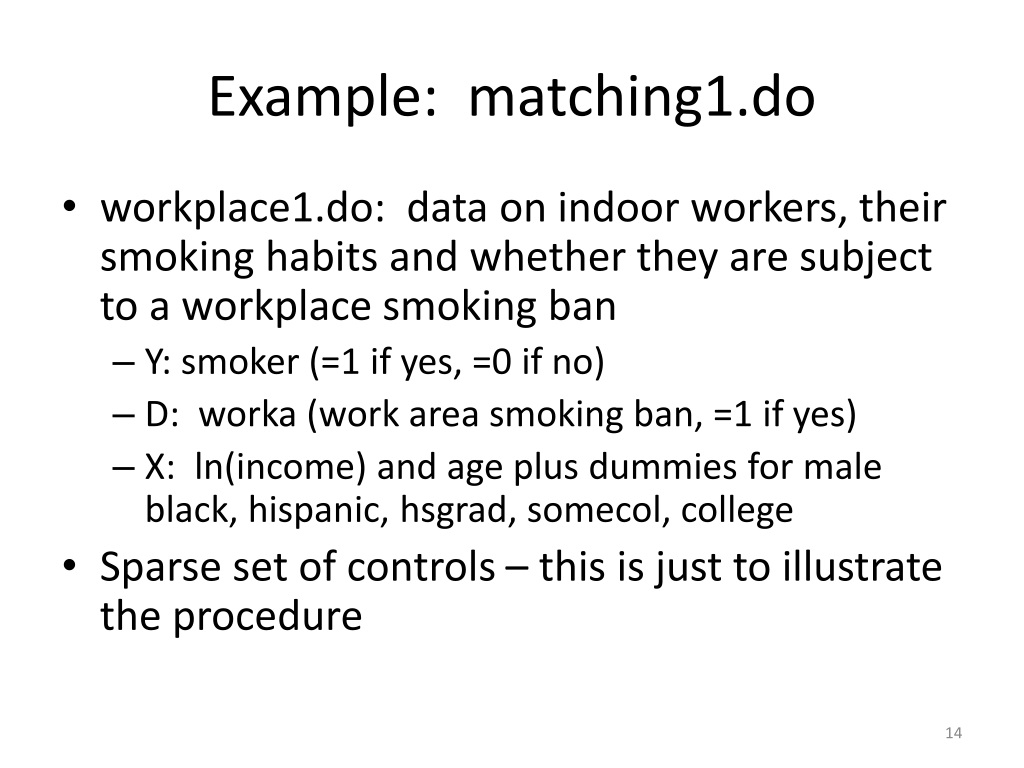 Example: matching1.do

• workplace1.do: data on indoor workers, their smoking habits and whether they are subject to a workplace smoking ban
– Y: smoker (=1 if yes, =0 if no)
– D: worka (work area smoking ban, =1 if yes)
– X: ln(income) and age plus dummies for male black, hispanic, hsgrad, somecol, college
• Sparse set of controls – this is just to illustrate the procedure

14